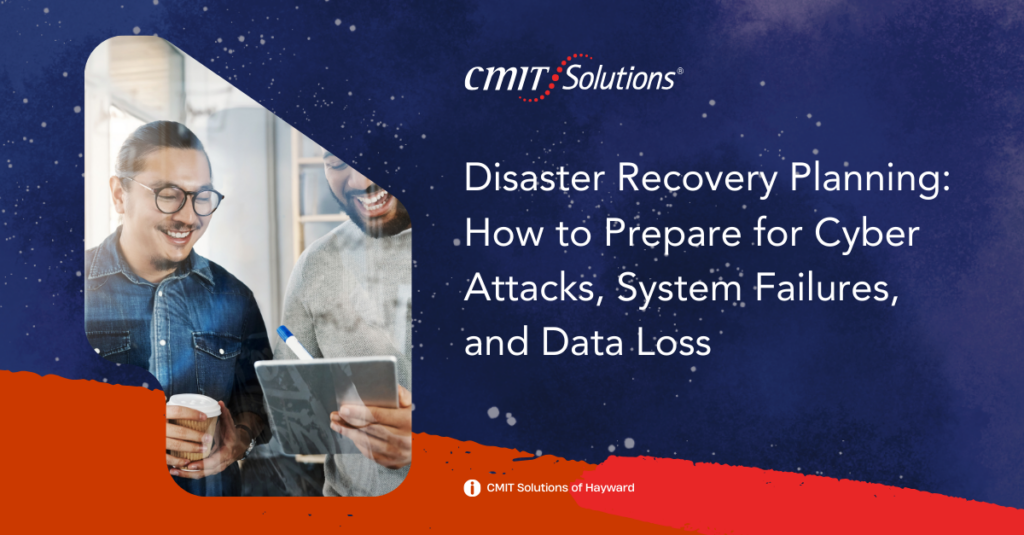 CMIT Solutions®

Disaster Recovery Planning: How to Prepare for Cyber Attacks, System Failures, and Data Loss

CMIT Solutions of Hayward